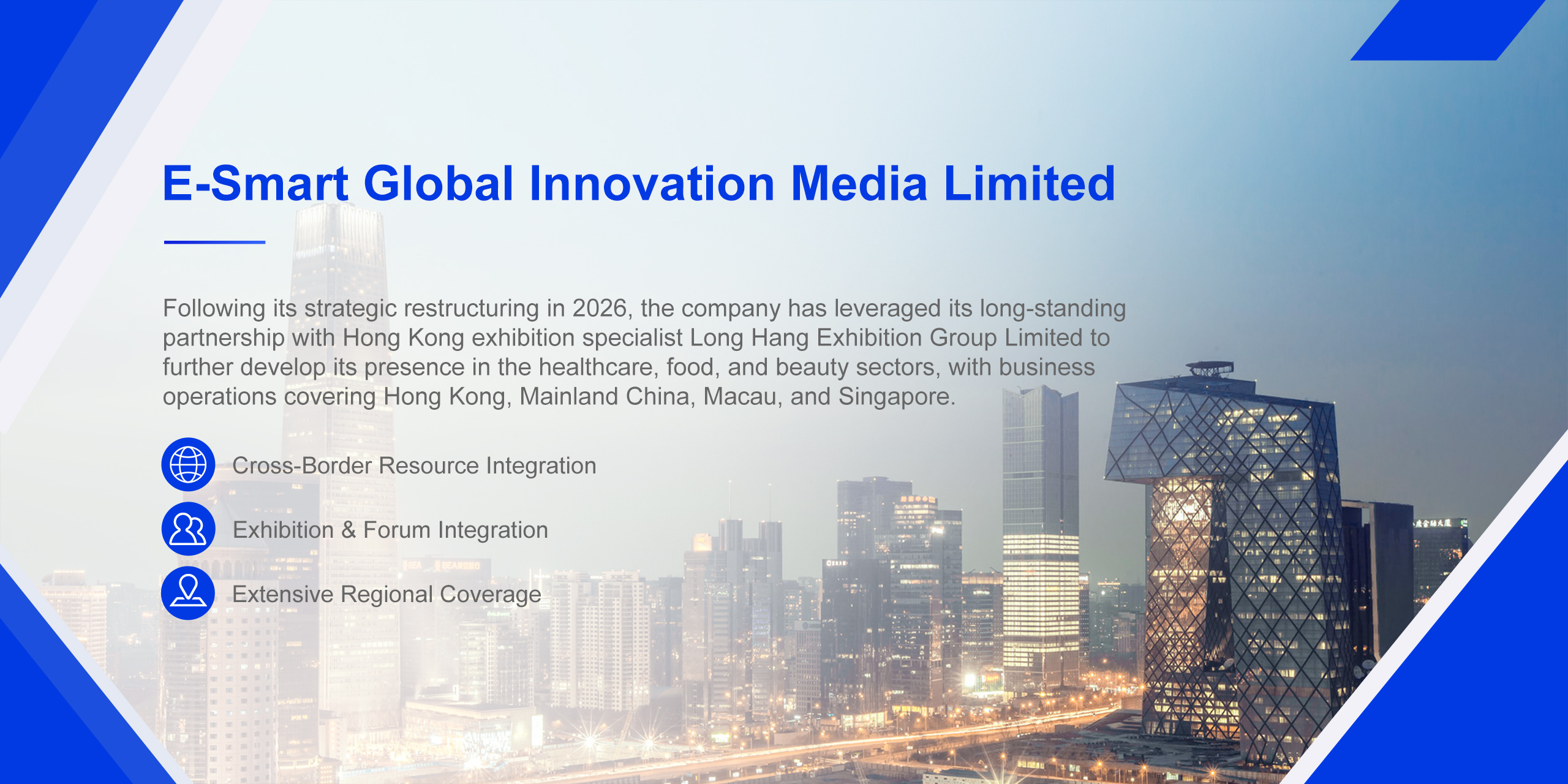 E-Smart Global Innovation Media Limited

Following its strategic restructuring in 2026, the company has leveraged its long-standing partnership with Hong Kong exhibition specialist Long Hang Exhibition Group Limited to further develop its presence in the healthcare, food, and beauty sectors, with business operations covering Hong Kong, Mainland China, Macau, and Singapore.

Cross-Border Resource Integration

Exhibition & Forum Integration

Extensive Regional Coverage